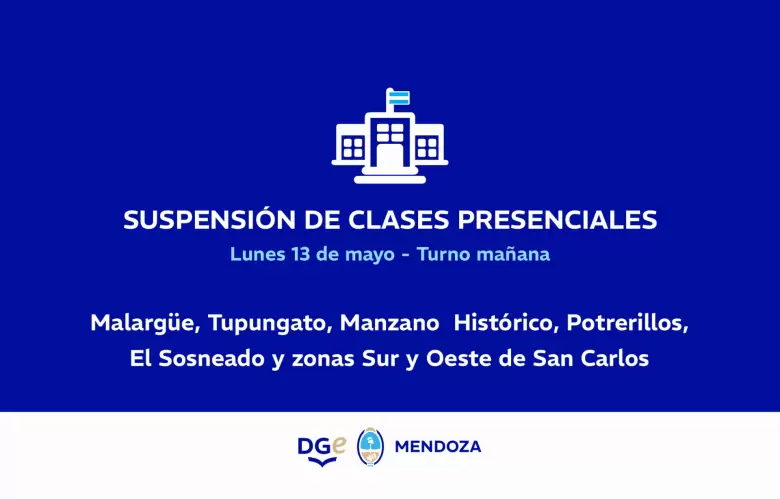 SUSPENSIÓN DE CLASES PRESENCIALES

Lunes 13 de mayo - Turno mañana

Malargüe, Tupungato, Manzano Histórico, Potrerillos, El Sosneado y zonas Sur y Oeste de San Carlos

DGe MENDOZA